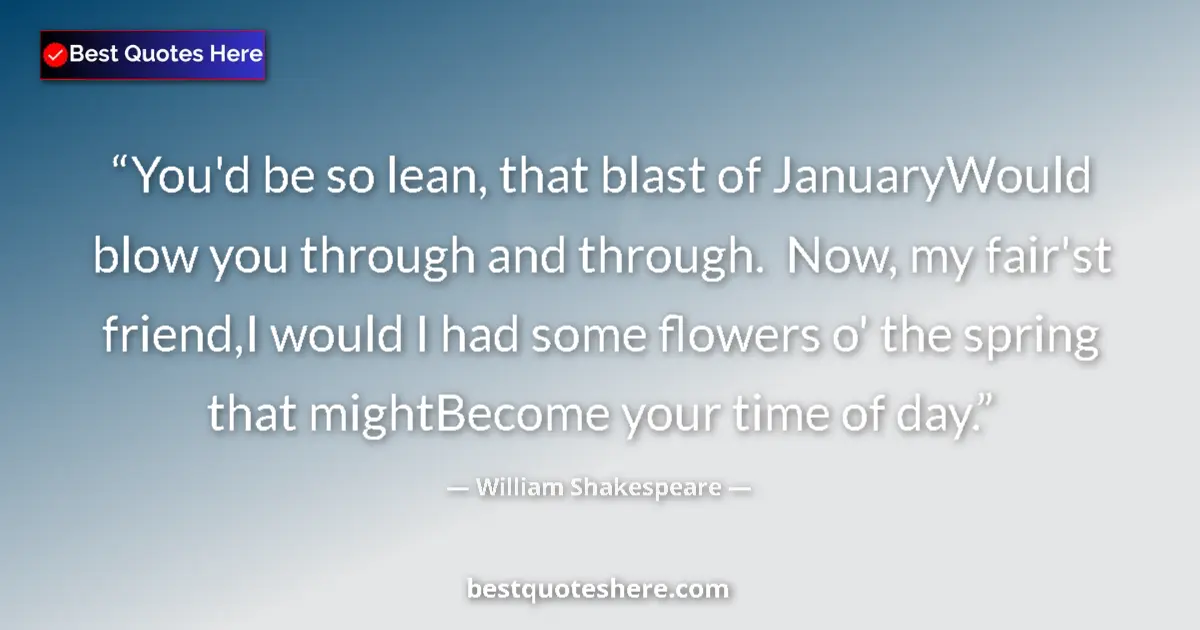 Best Quotes Here

“You'd be so lean, that blast of JanuaryWould blow you through and through. Now, my fair'st friend,I would I had some flowers o' the spring that mightBecome your time of day.”

— William Shakespeare —

bestquoteshere.com